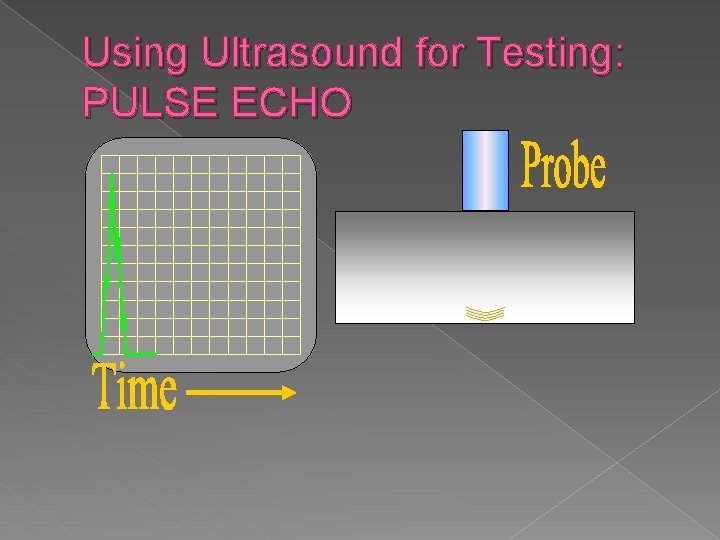 Using Ultrasound for Testing: PULSE ECHO

Probe

Time